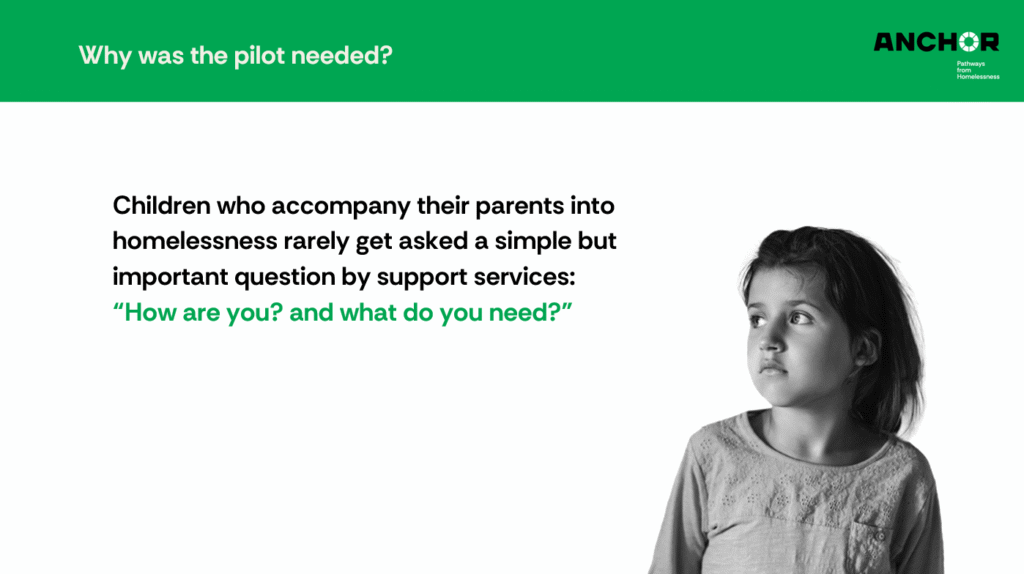 Why was the pilot needed?

ANCHOR
Pathways from Homelessness

Children who accompany their parents into homelessness rarely get asked a simple but important question by support services: "How are you? and what do you need?"